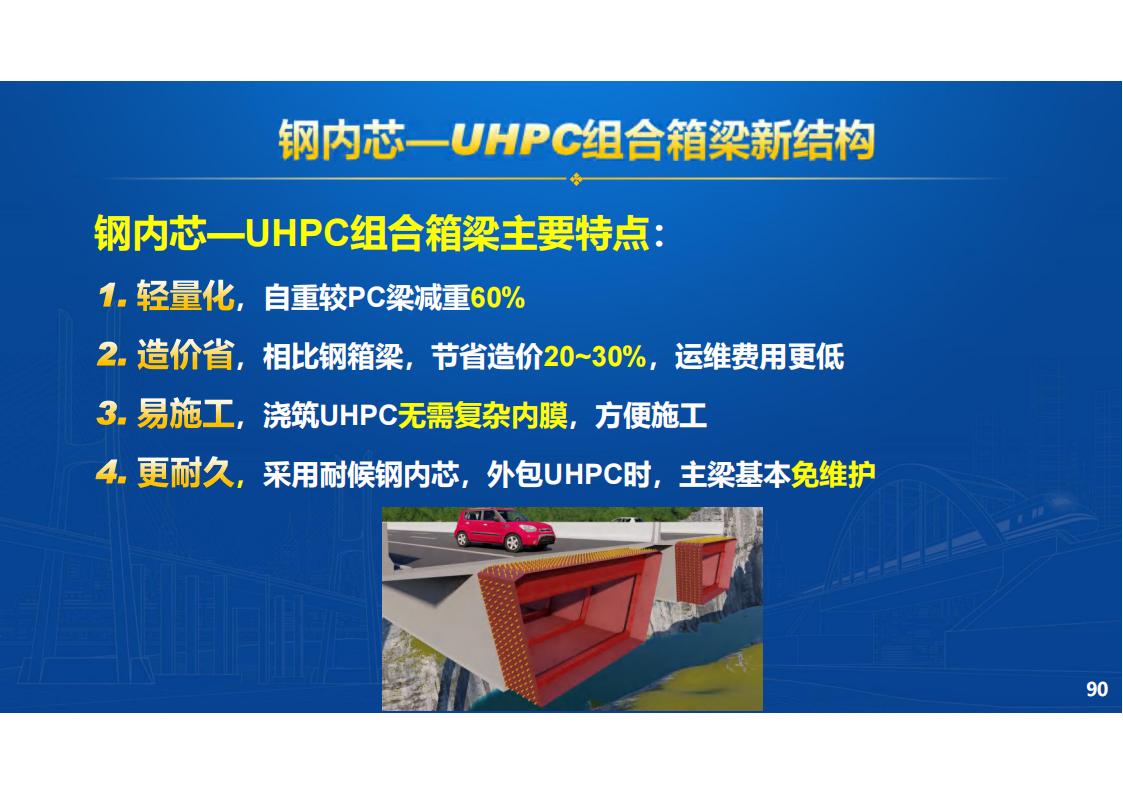 钢内芯—UHPC组合箱梁新结构

钢内芯—UHPC组合箱梁主要特点：

1. 轻量化，自重较PC梁减重60%

2. 造价省，相比钢箱梁，节省造价20~30%，运维费用更低

3. 易施工，浇筑UHPC无需复杂内膜，方便施工

4. 更耐久，采用耐候钢内芯，外包UHPC时，主梁基本免维护

90